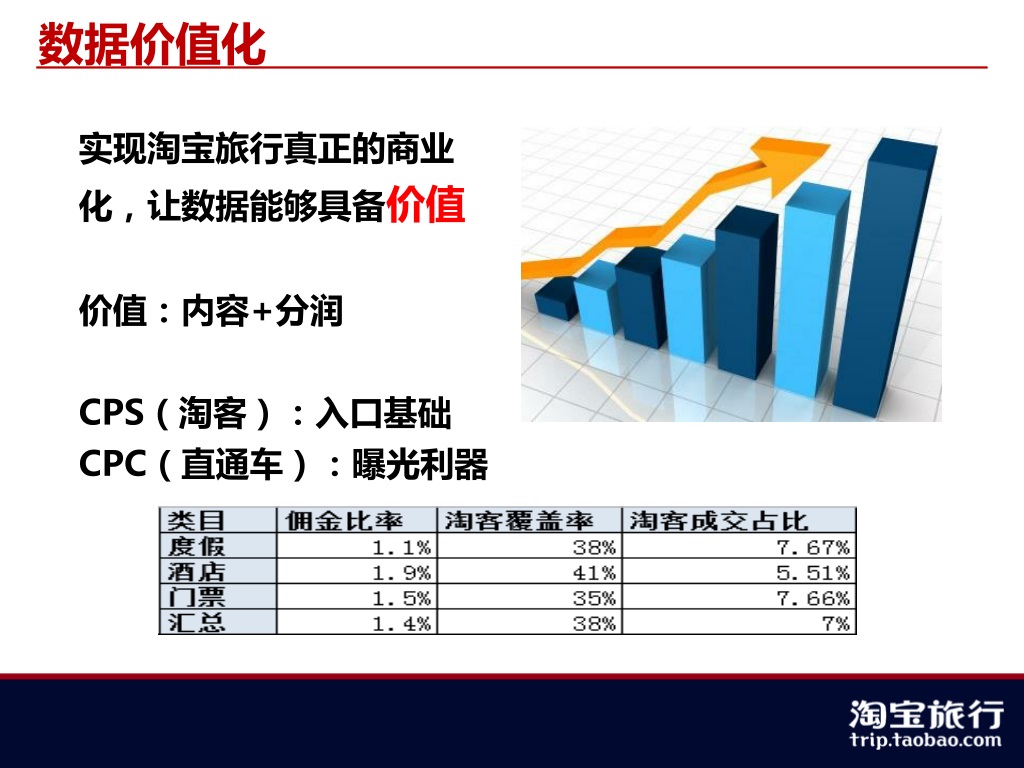 数据价值化

实现淘宝旅行真正的商业化，让数据能够具备价值

价值：内容+分润

CPS（淘客）：入口基础
CPC（直通车）：曝光利器

| 类目 | 佣金比率 | 淘客覆盖率 | 淘客成交占比 |
|---|---|---|---|
| 度假 | 1.1% | 38% | 7.67% |
| 酒店 | 1.9% | 41% | 5.51% |
| 门票 | 1.5% | 35% | 7.66% |
| 汇总 | 1.4% | 38% | 7% |

淘宝旅行
trip.taobao.com